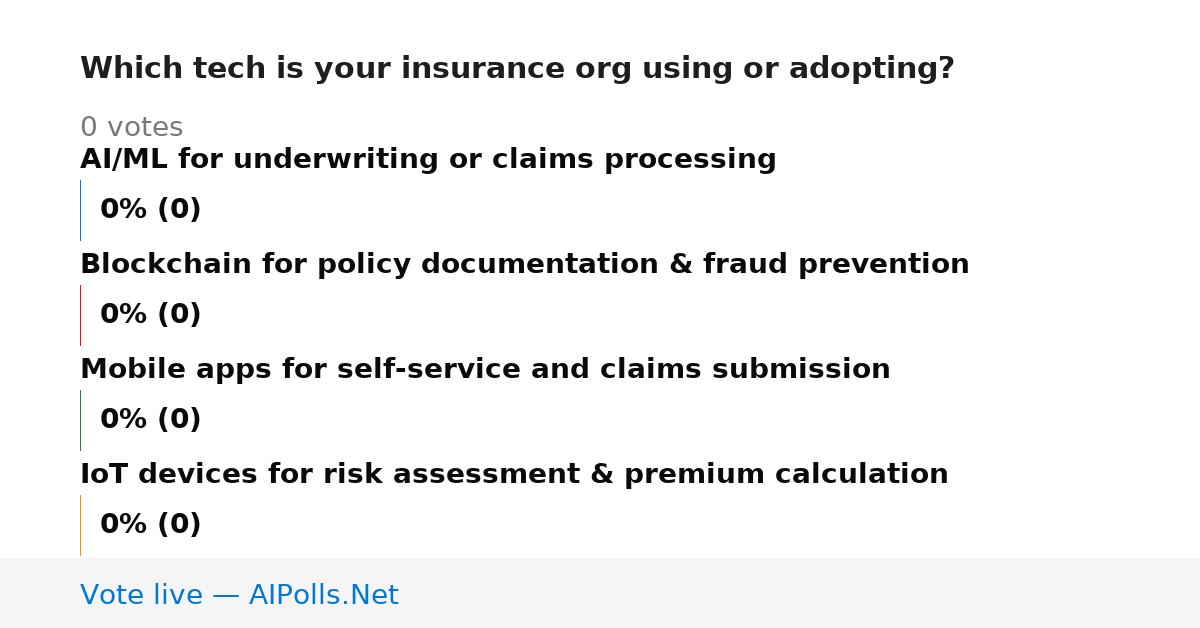 Which tech is your insurance org using or adopting?

0 votes

AI/ML for underwriting or claims processing

0% (0)

Blockchain for policy documentation & fraud prevention

0% (0)

Mobile apps for self-service and claims submission

0% (0)

IoT devices for risk assessment & premium calculation

0% (0)

Vote live — AIPolls.Net